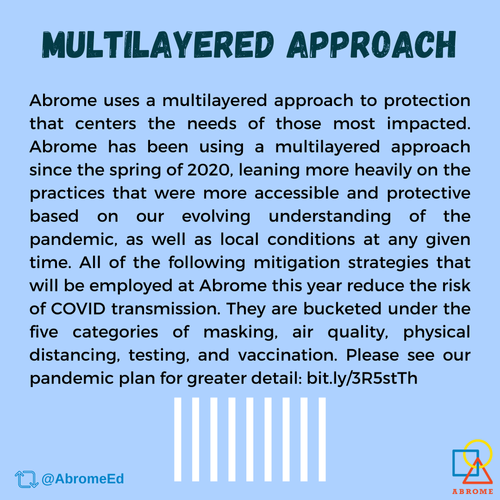 MULTILAYERED APPROACH

Abrome uses a multilayered approach to protection that centers the needs of those most impacted. Abrome has been using a multilayered approach since the spring of 2020, leaning more heavily on the practices that were more accessible and protective based on our evolving understanding of the pandemic, as well as local conditions at any given time. All of the following mitigation strategies that will be employed at Abrome this year reduce the risk of COVID transmission. They are bucketed under the five categories of masking, air quality, physical distancing, testing, and vaccination. Please see our pandemic plan for greater detail: bit.ly/3R5stTh

@AbromeEd

ABROME